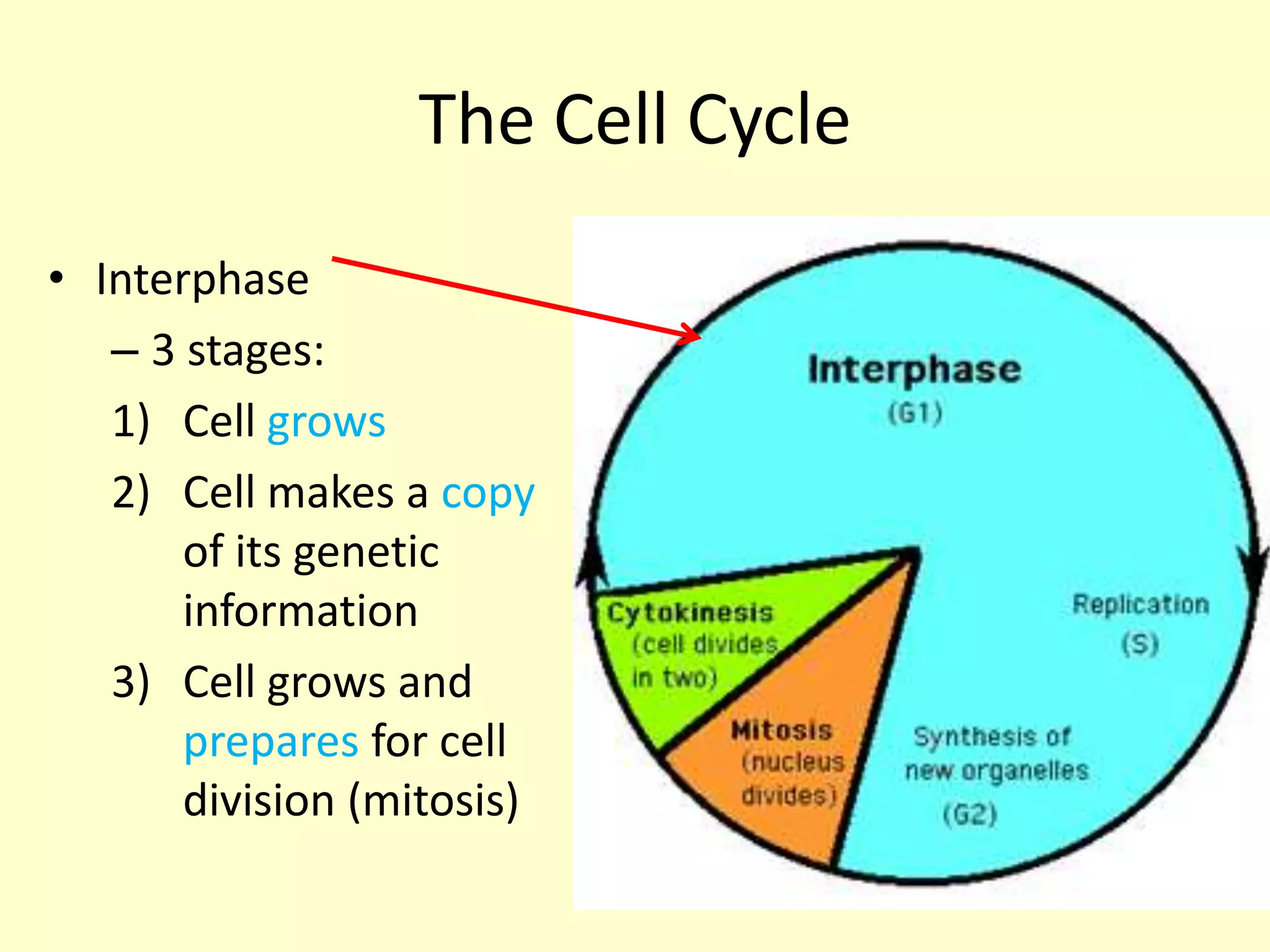 The Cell Cycle

• Interphase
– 3 stages:
1) Cell grows
2) Cell makes a copy of its genetic information
3) Cell grows and prepares for cell division (mitosis)

Interphase
(G1)

Replication
(S)

Synthesis of new organelles
(G2)

Mitosis
(nucleus divides)

Cytokinesis
(cell divides in two)